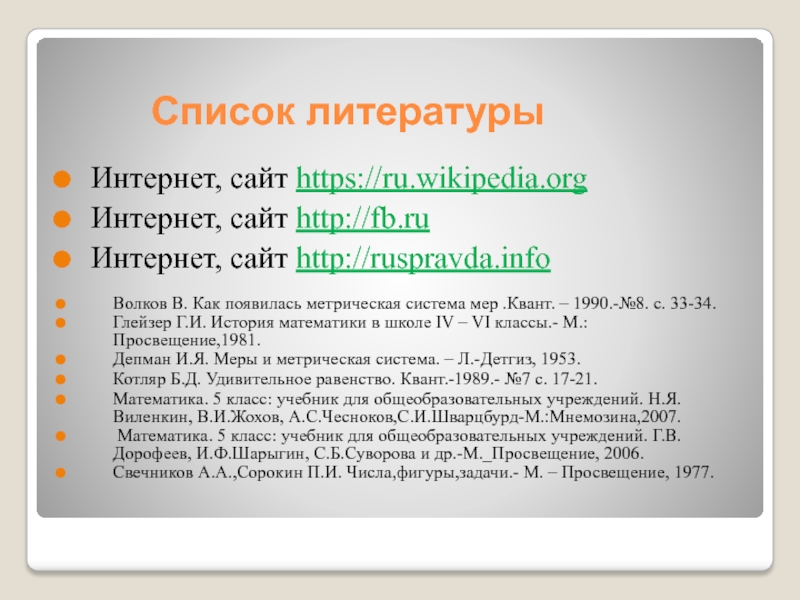 Список литературы

Интернет, сайт https://ru.wikipedia.org

Интернет, сайт http://fb.ru

Интернет, сайт http://ruspravda.info

Волков В. Как появилась метрическая система мер .Квант. – 1990.-№8. с. 33-34.

Глейзер Г.И. История математики в школе IV – VI классы.- М.: Просвещение,1981.

Депман И.Я. Меры и метрическая система. – Л.-Детгиз, 1953.

Котляр Б.Д. Удивительное равенство. Квант.-1989.- №7 с. 17-21.

Математика. 5 класс: учебник для общеобразовательных учреждений. Н.Я. Виленкин, В.И.Жохов, А.С.Чесноков,С.И.Шварцбурд-М.:Мнемозина,2007.

Математика. 5 класс: учебник для общеобразовательных учреждений. Г.В. Дорофеев, И.Ф.Шарыгин, С.Б.Суворова и др.-М._Просвещение, 2006.

Свечников А.А.,Сорокин П.И. Числа,фигуры,задачи.- М. – Просвещение, 1977.